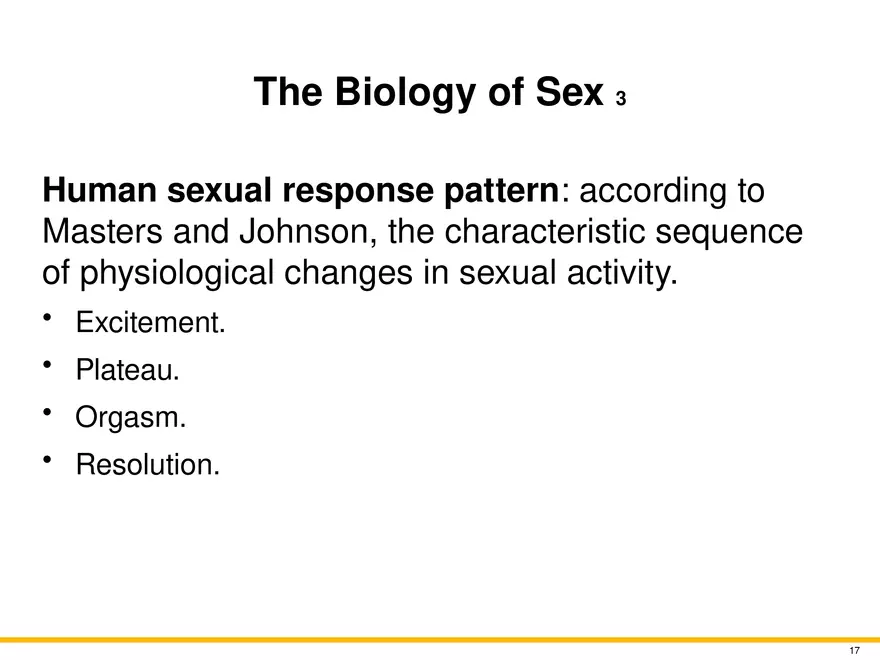 The Biology of Sex 3

Human sexual response pattern: according to Masters and Johnson, the characteristic sequence of physiological changes in sexual activity.

• Excitement.
• Plateau.
• Orgasm.
• Resolution.

17